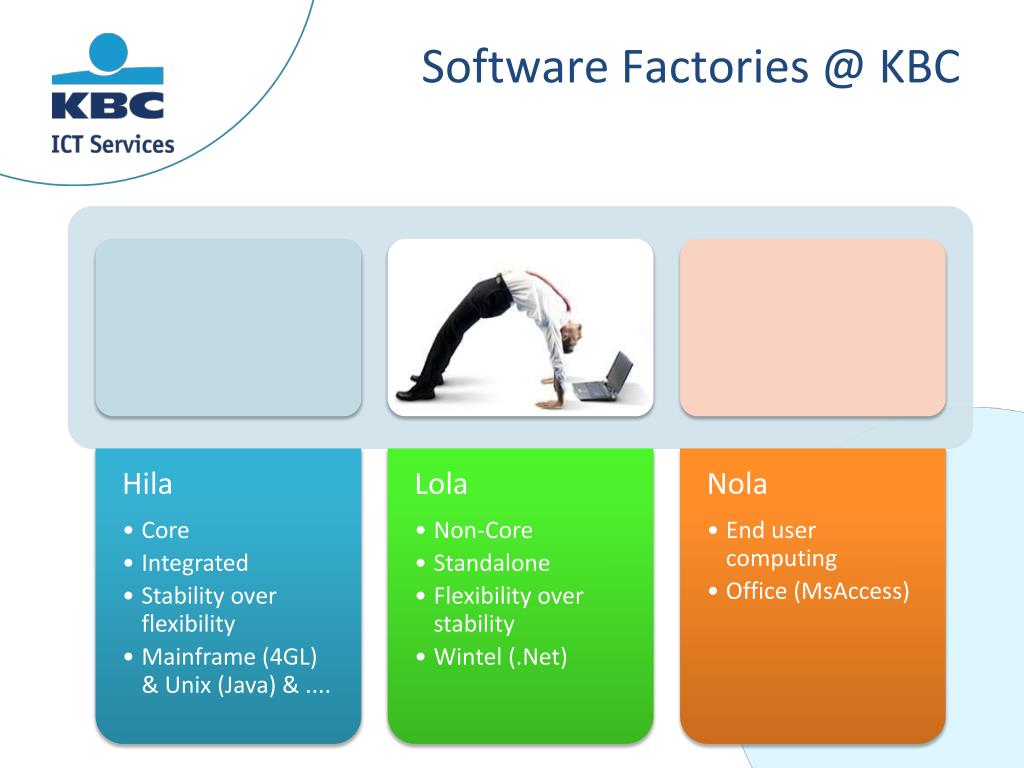 KBC
ICT Services

Software Factories @ KBC

Hila
• Core
• Integrated
• Stability over flexibility
• Mainframe (4GL) & Unix (Java) & ....

Lola
• Non-Core
• Standalone
• Flexibility over stability
• Wintel (.Net)

Nola
• End user computing
• Office (MsAccess)